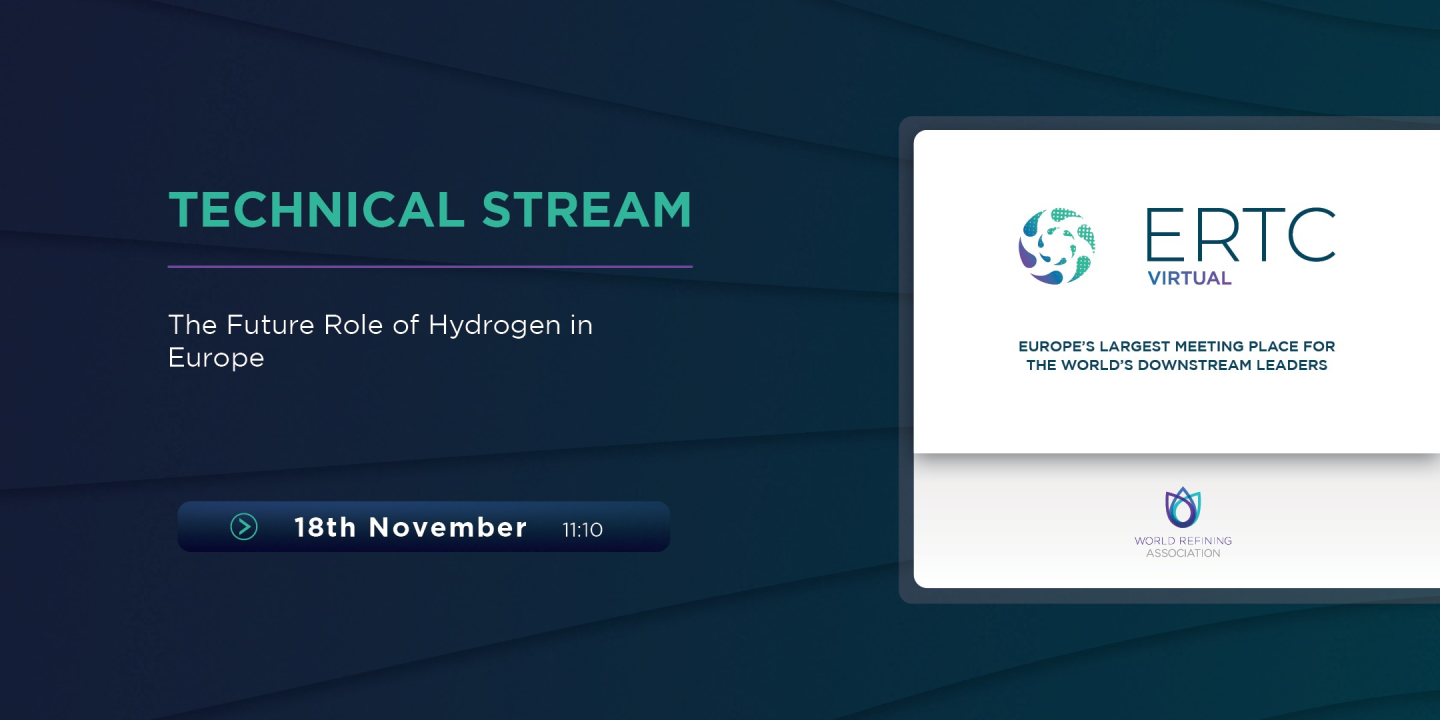 TECHNICAL STREAM

The Future Role of Hydrogen in Europe

18th November 11:10

ERTC
VIRTUAL

EUROPE'S LARGEST MEETING PLACE FOR THE WORLD'S DOWNSTREAM LEADERS

WORLD REFINING ASSOCIATION